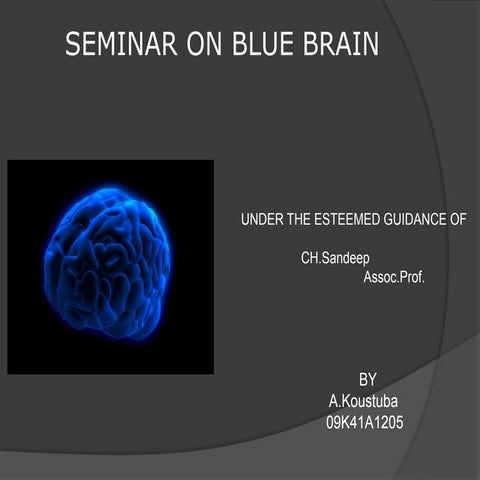 SEMINAR ON BLUE BRAIN

UNDER THE ESTEEMED GUIDANCE OF

CH.Sandeep
Assoc.Prof.

BY
A.Koustuba
09K41A1205